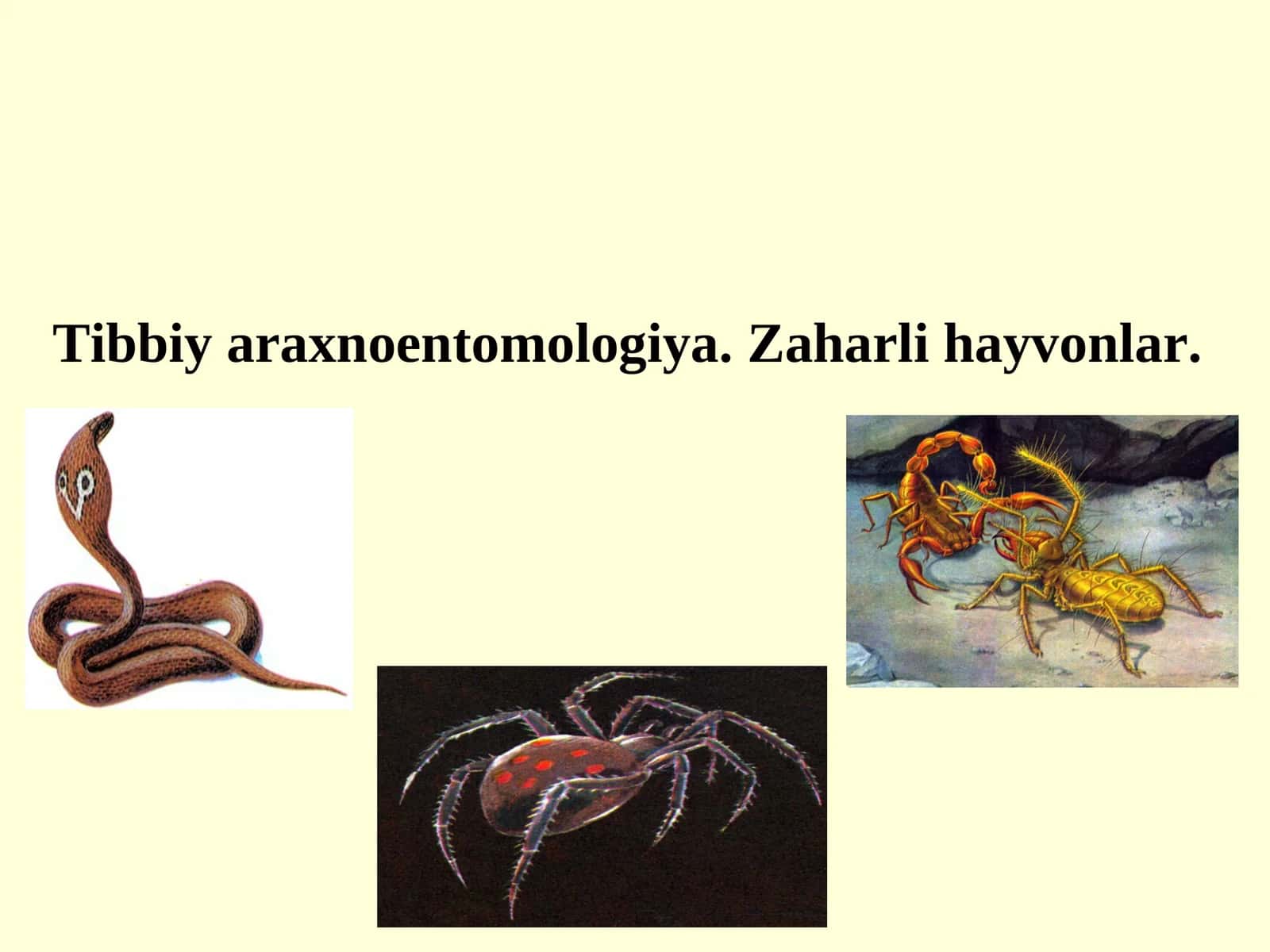 Tibbiy araxnoentomologiya. Zaharli hayvonlar.